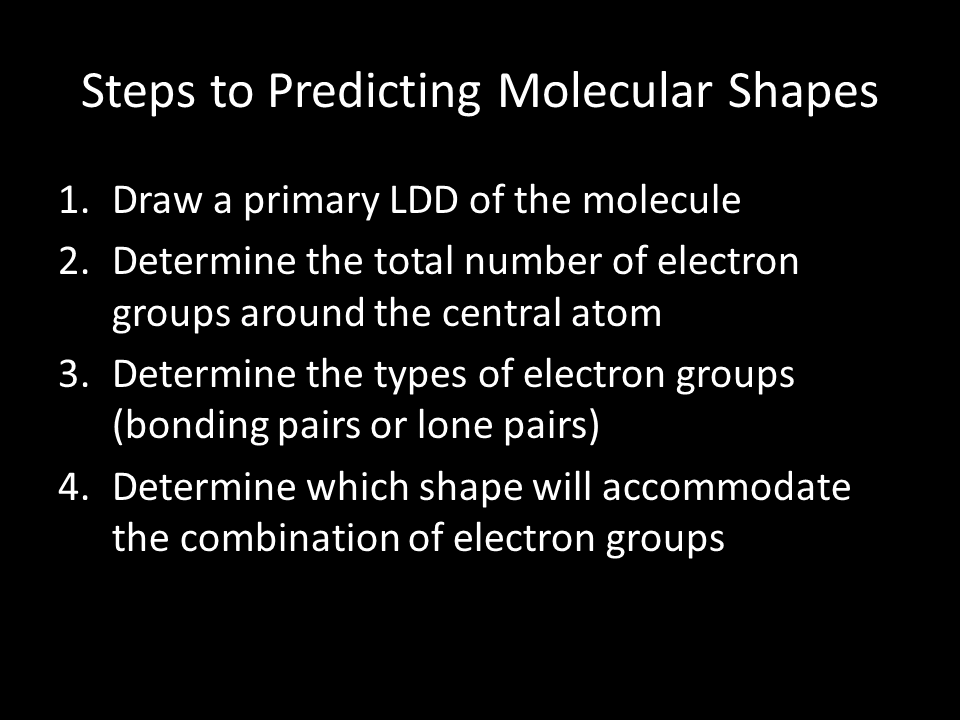 Steps to Predicting Molecular Shapes

1. Draw a primary LDD of the molecule
2. Determine the total number of electron groups around the central atom
3. Determine the types of electron groups (bonding pairs or lone pairs)
4. Determine which shape will accommodate the combination of electron groups